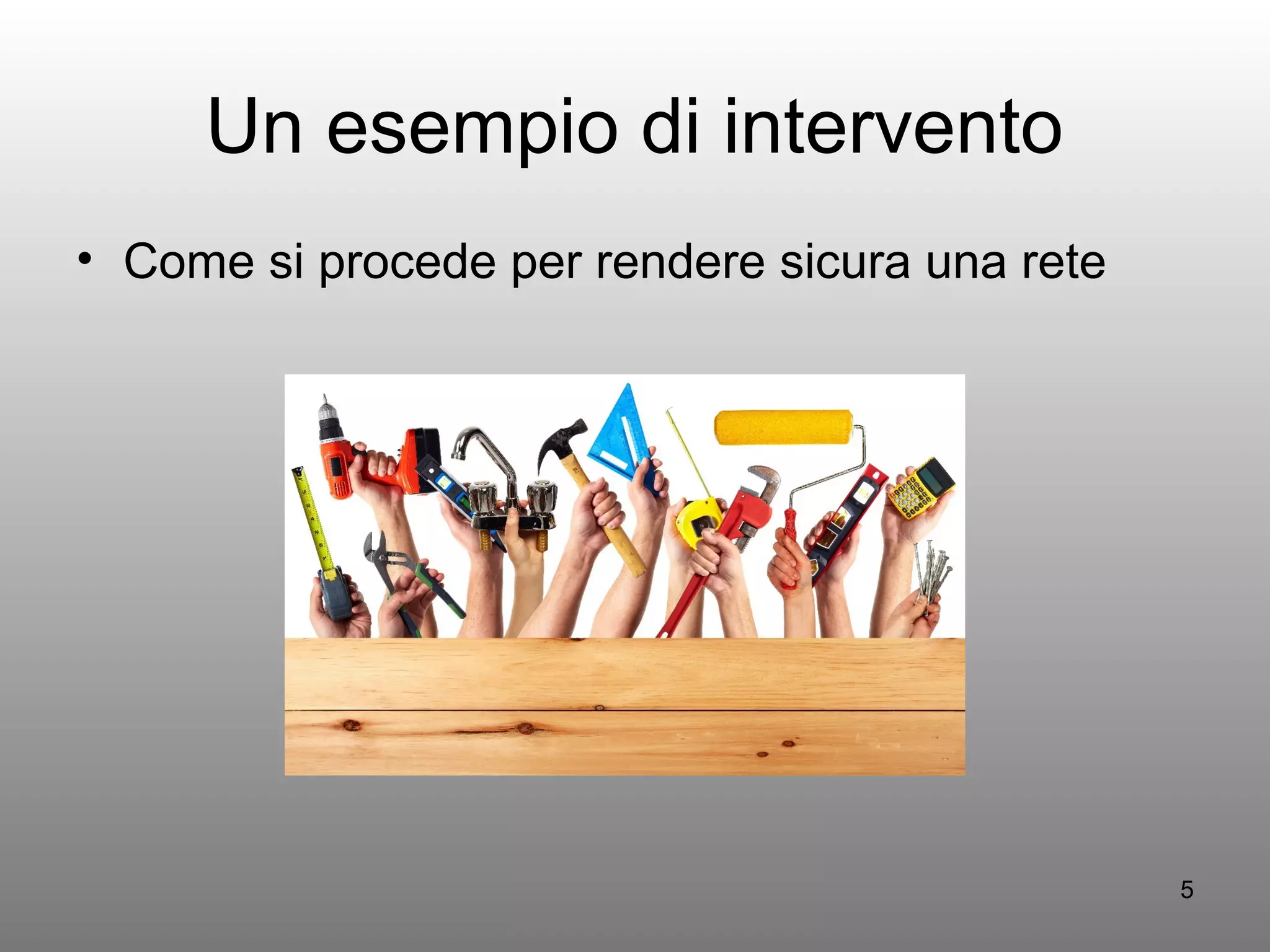 Un esempio di intervento

• Come si procede per rendere sicura una rete

5